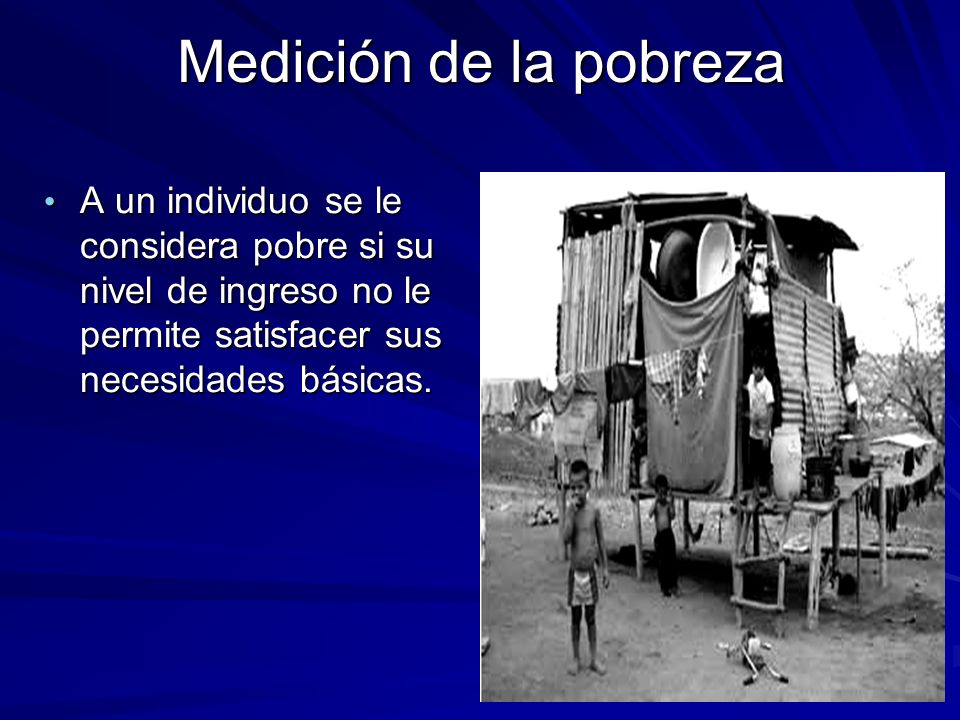 Medición de la pobreza

• A un individuo se le considera pobre si su nivel de ingreso no le permite satisfacer sus necesidades básicas.